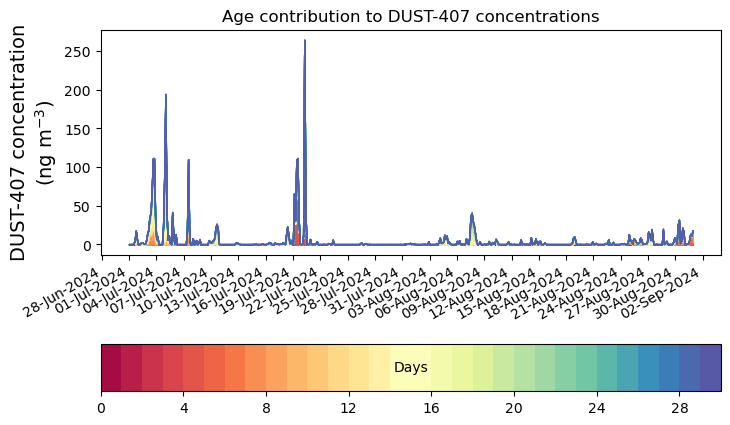 Age contribution to DUST-407 concentrations

DUST-407 concentration (ng m$^{-3}$)

250
200
150
100
50
0

28-Jun-2024
01-Jul-2024
04-Jul-2024
07-Jul-2024
10-Jul-2024
13-Jul-2024
16-Jul-2024
19-Jul-2024
22-Jul-2024
25-Jul-2024
28-Jul-2024
31-Jul-2024
03-Aug-2024
06-Aug-2024
09-Aug-2024
12-Aug-2024
15-Aug-2024
18-Aug-2024
21-Aug-2024
24-Aug-2024
27-Aug-2024
30-Aug-2024
02-Sep-2024

Days

0
4
8
12
16
20
24
28